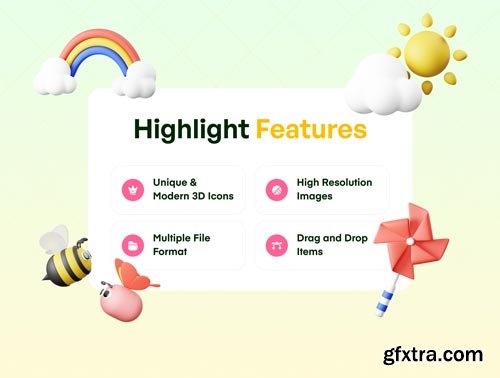 Highlight Features

Unique & Modern 3D Icons

High Resolution Images

Multiple File Format

Drag and Drop Items

gfxtra.com